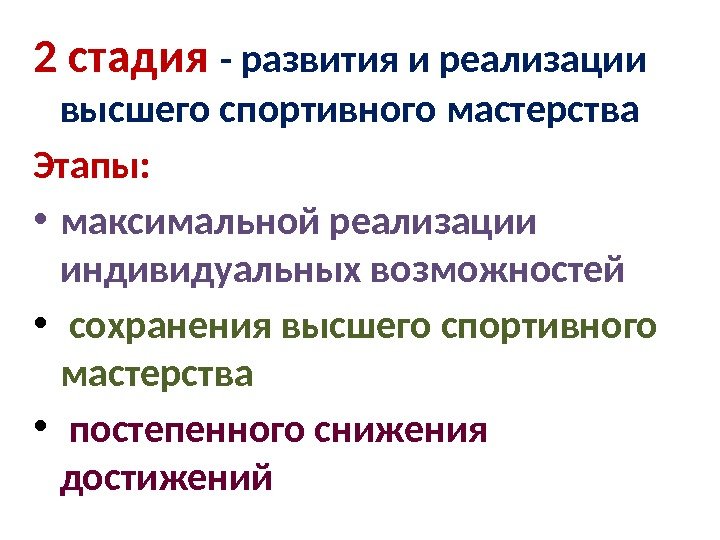 2 стадия - развития и реализации высшего спортивного мастерства

Этапы:

• максимальной реализации индивидуальных возможностей

• сохранения высшего спортивного мастерства

• постепенного снижения достижений